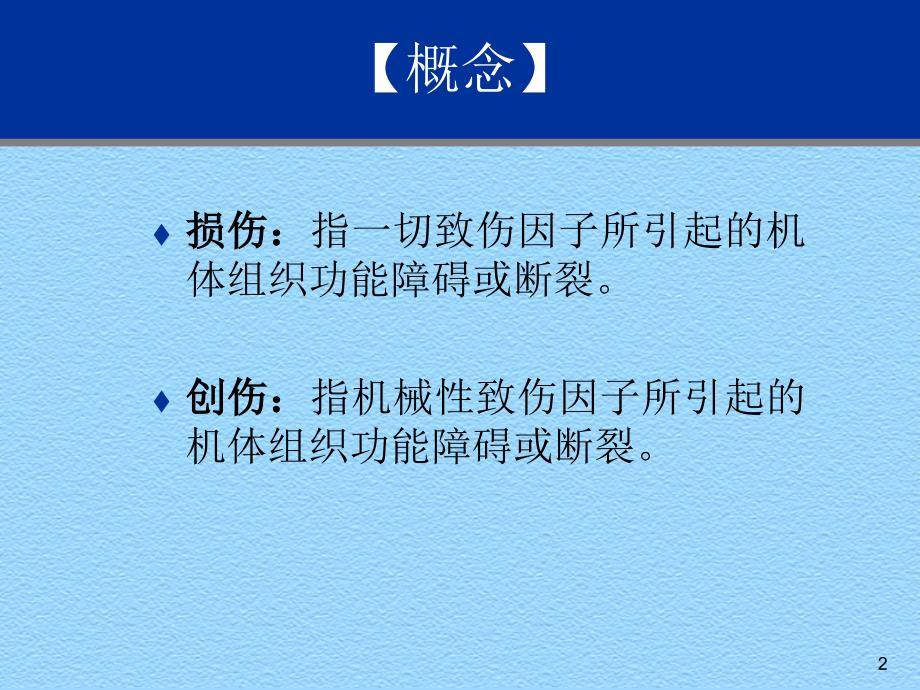 【概念】

♦ 损伤：指一切致伤因子所引起的机体组织功能障碍或断裂。

♦ 创伤：指机械性致伤因子所引起的机体组织功能障碍或断裂。

2